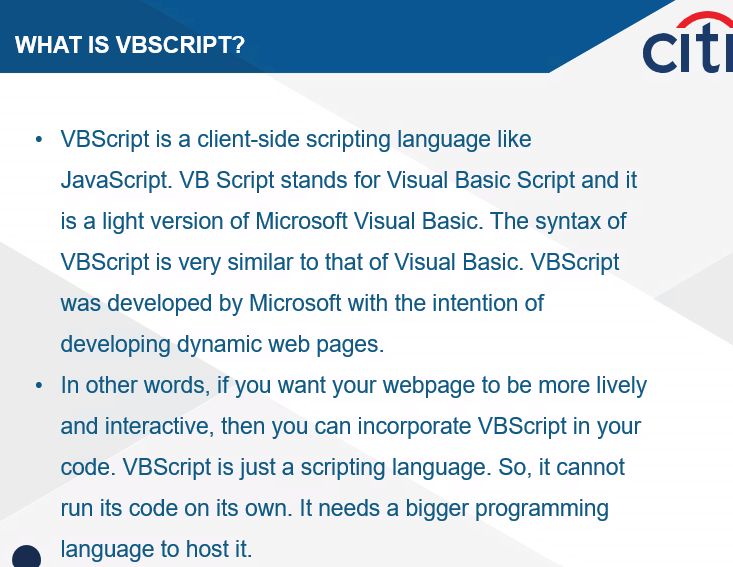 WHAT IS VBSCRIPT?

citi

• VBScript is a client-side scripting language like JavaScript. VB Script stands for Visual Basic Script and it is a light version of Microsoft Visual Basic. The syntax of VBScript is very similar to that of Visual Basic. VBScript was developed by Microsoft with the intention of developing dynamic web pages.

• In other words, if you want your webpage to be more lively and interactive, then you can incorporate VBScript in your code. VBScript is just a scripting language. So, it cannot run its code on its own. It needs a bigger programming language to host it.